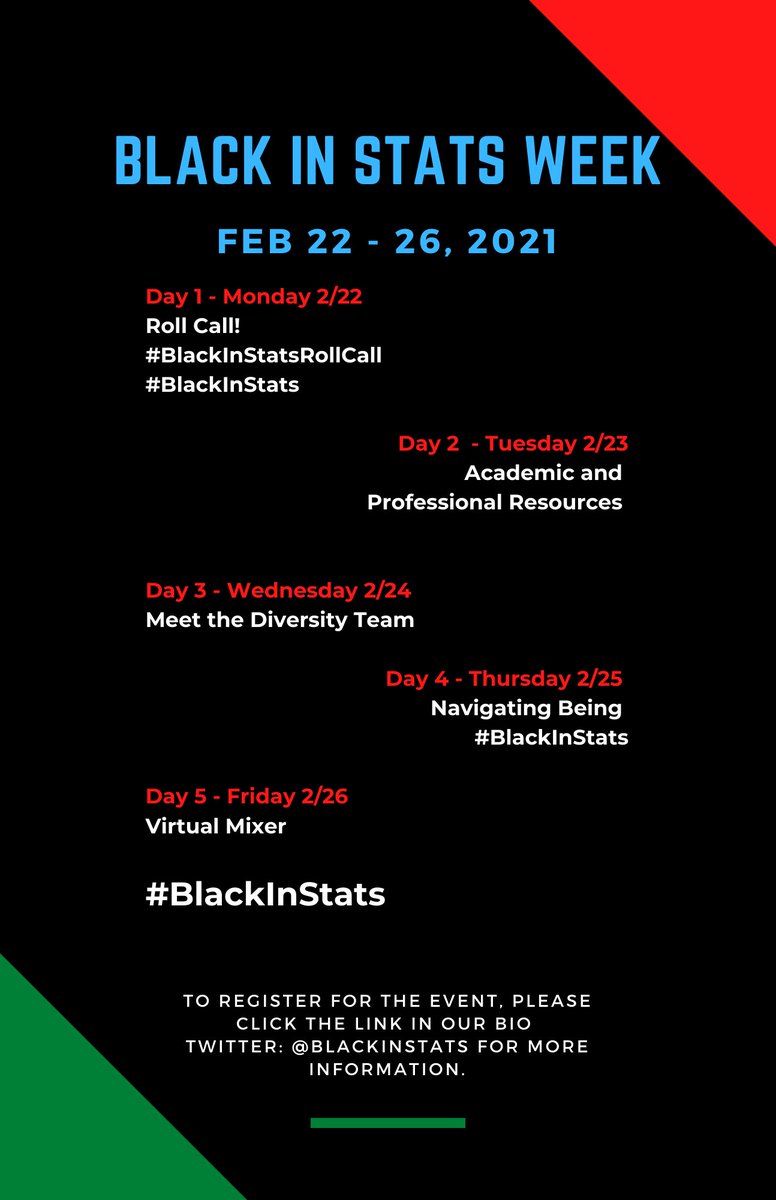 BLACK IN STATS WEEK

FEB 22 - 26, 2021

Day 1 - Monday 2/22
Roll Call!
#BlackInStatsRollCall
#BlackInStats

Day 2 - Tuesday 2/23
Academic and Professional Resources

Day 3 - Wednesday 2/24
Meet the Diversity Team

Day 4 - Thursday 2/25
Navigating Being #BlackInStats

Day 5 - Friday 2/26
Virtual Mixer

#BlackInStats

TO REGISTER FOR THE EVENT, PLEASE CLICK THE LINK IN OUR BIO TWITTER: @BLACKINSTATS FOR MORE INFORMATION.